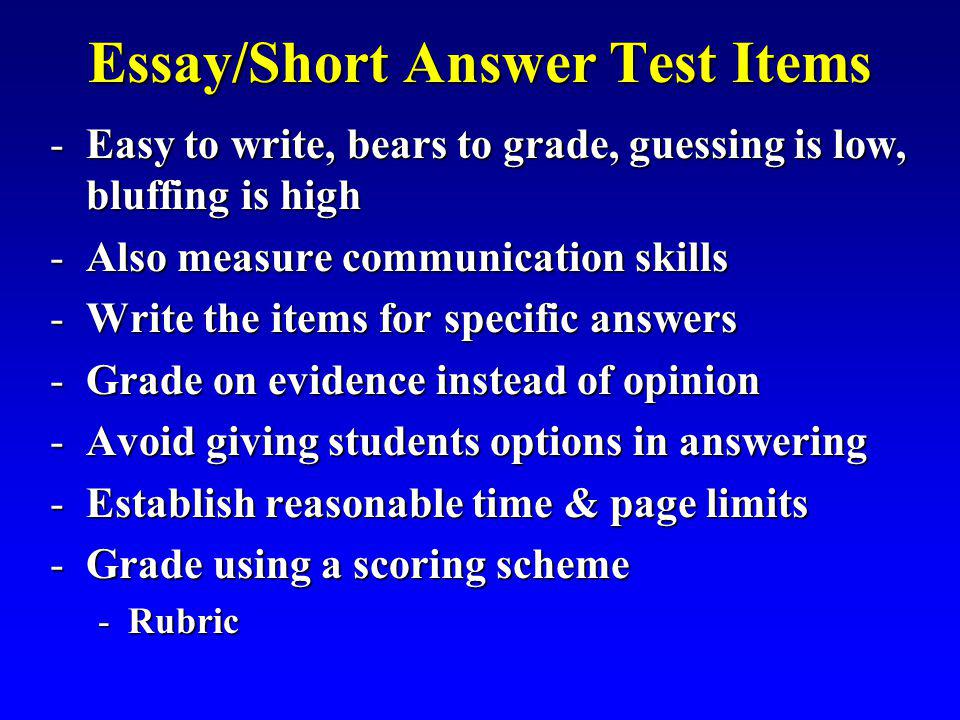 Essay/Short Answer Test Items

- Easy to write, bears to grade, guessing is low, bluffing is high
- Also measure communication skills
- Write the items for specific answers
- Grade on evidence instead of opinion
- Avoid giving students options in answering
- Establish reasonable time & page limits
- Grade using a scoring scheme
  - Rubric